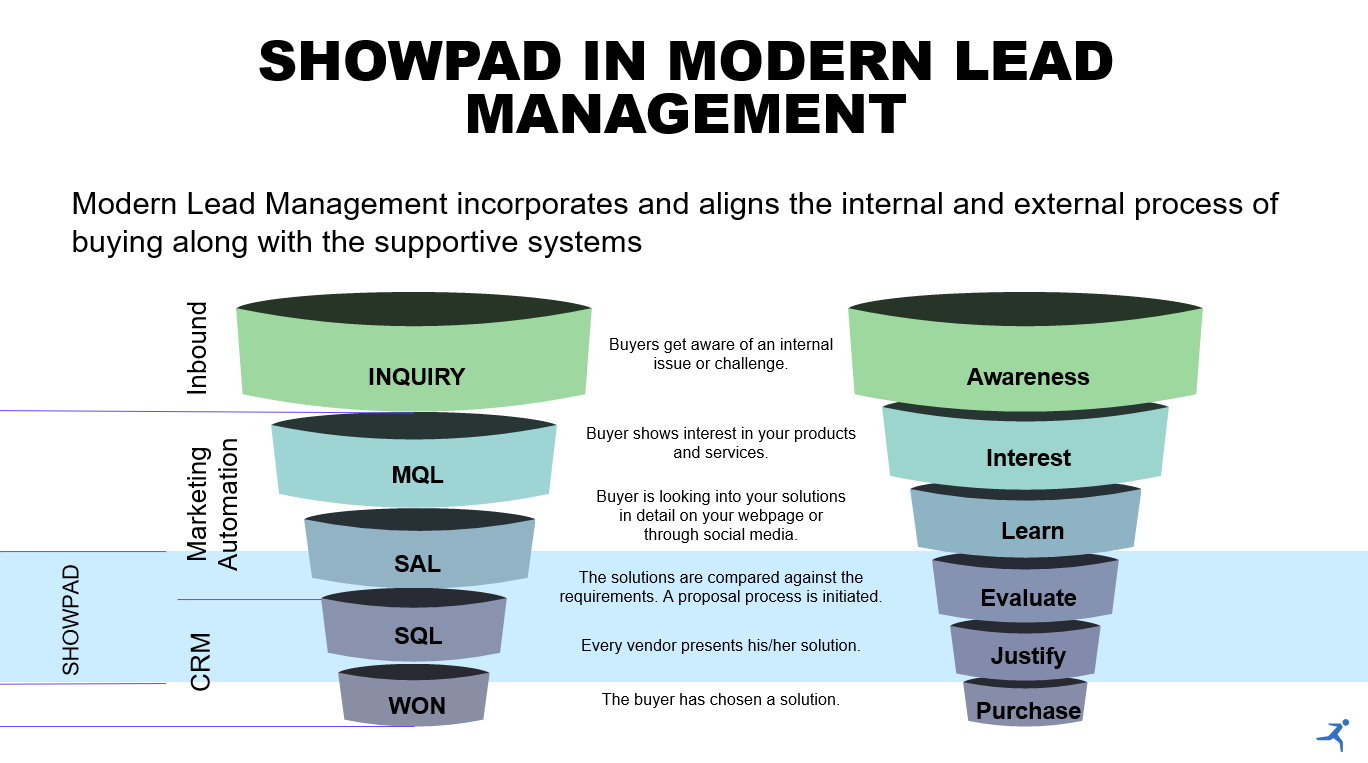 SHOWPAD IN MODERN LEAD MANAGEMENT

Modern Lead Management incorporates and aligns the internal and external process of buying along with the supportive systems

Inbound

Marketing Automation

SHOWPAD

CRM

INQUIRY

MQL

SAL

SQL

WON

Buyers get aware of an internal issue or challenge.

Buyer shows interest in your products and services.

Buyer is looking into your solutions in detail on your webpage or through social media.

The solutions are compared against the requirements. A proposal process is initiated.

Every vendor presents his/her solution.

The buyer has chosen a solution.

Awareness

Interest

Learn

Evaluate

Justify

Purchase